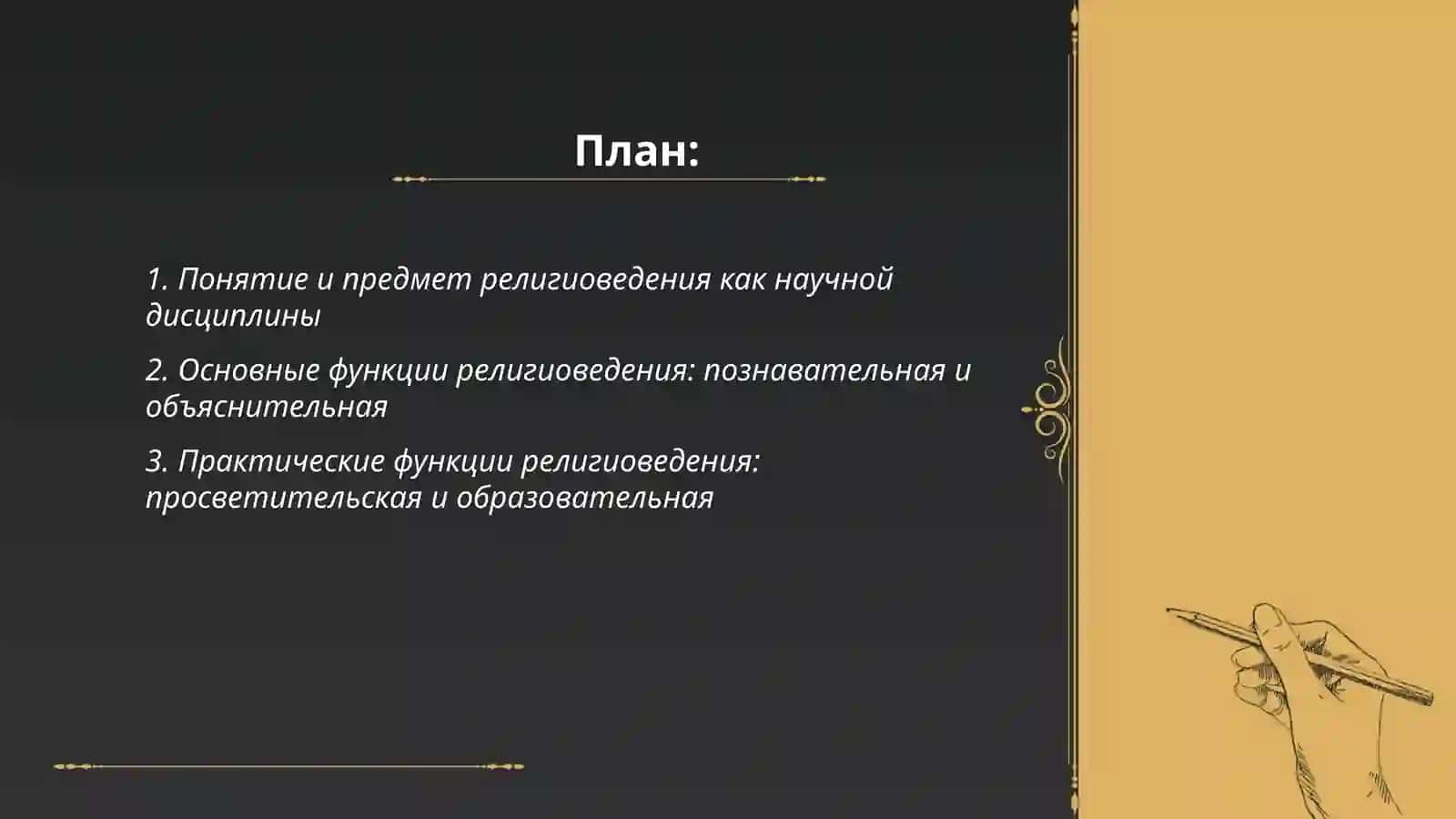 План:

1. Понятие и предмет религиоведения как научной дисциплины

2. Основные функции религиоведения: познавательная и объяснительная

3. Практические функции религиоведения: просветительская и образовательная